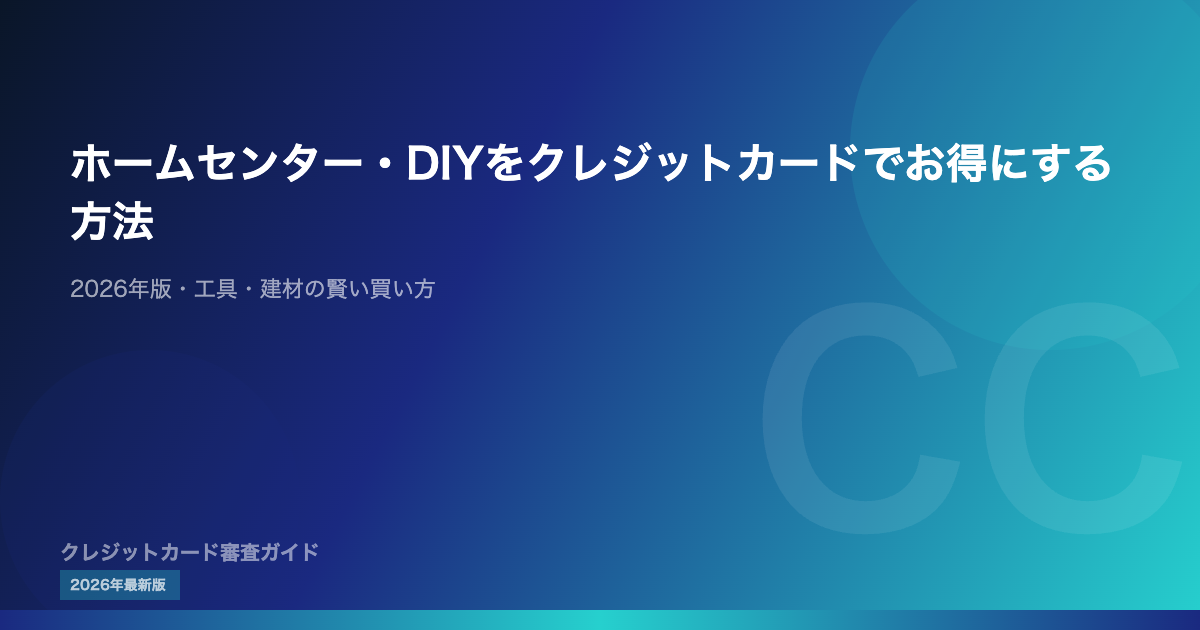 ホームセンター・DIYをクレジットカードでお得にする方法

2026年版・工具・建材の賢い買い方

CC

クレジットカード審査ガイド

2026年最新版